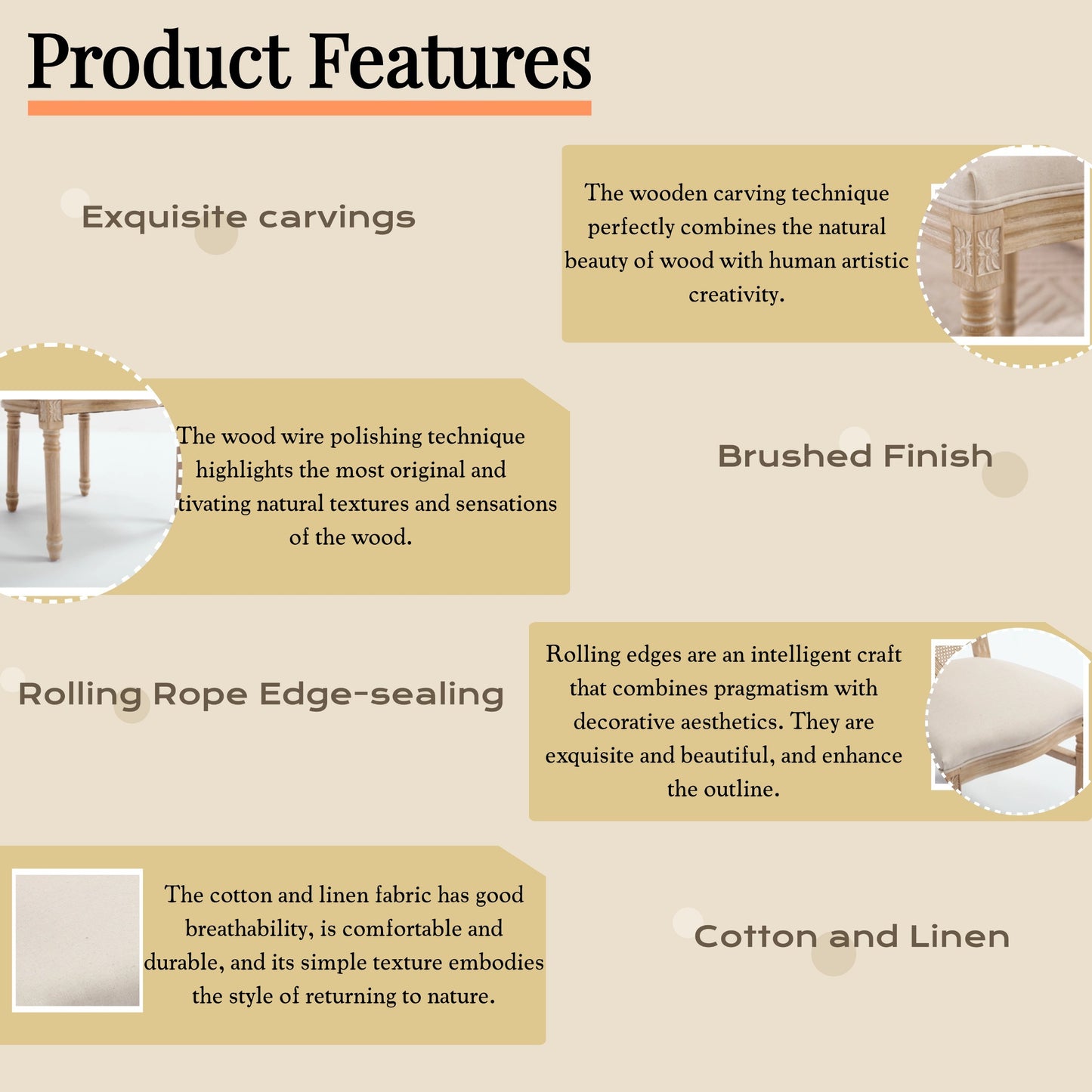 Product Features

Exquisite carvings

The wooden carving technique perfectly combines the natural beauty of wood with human artistic creativity.

The wood wire polishing technique highlights the most original and tivating natural textures and sensations of the wood.

Brushed Finish

Rolling Rope Edge-sealing

Rolling edges are an intelligent craft that combines pragmatism with decorative aesthetics. They are exquisite and beautiful, and enhance the outline.

The cotton and linen fabric has good breathability, is comfortable and durable, and its simple texture embodies the style of returning to nature.

Cotton and Linen